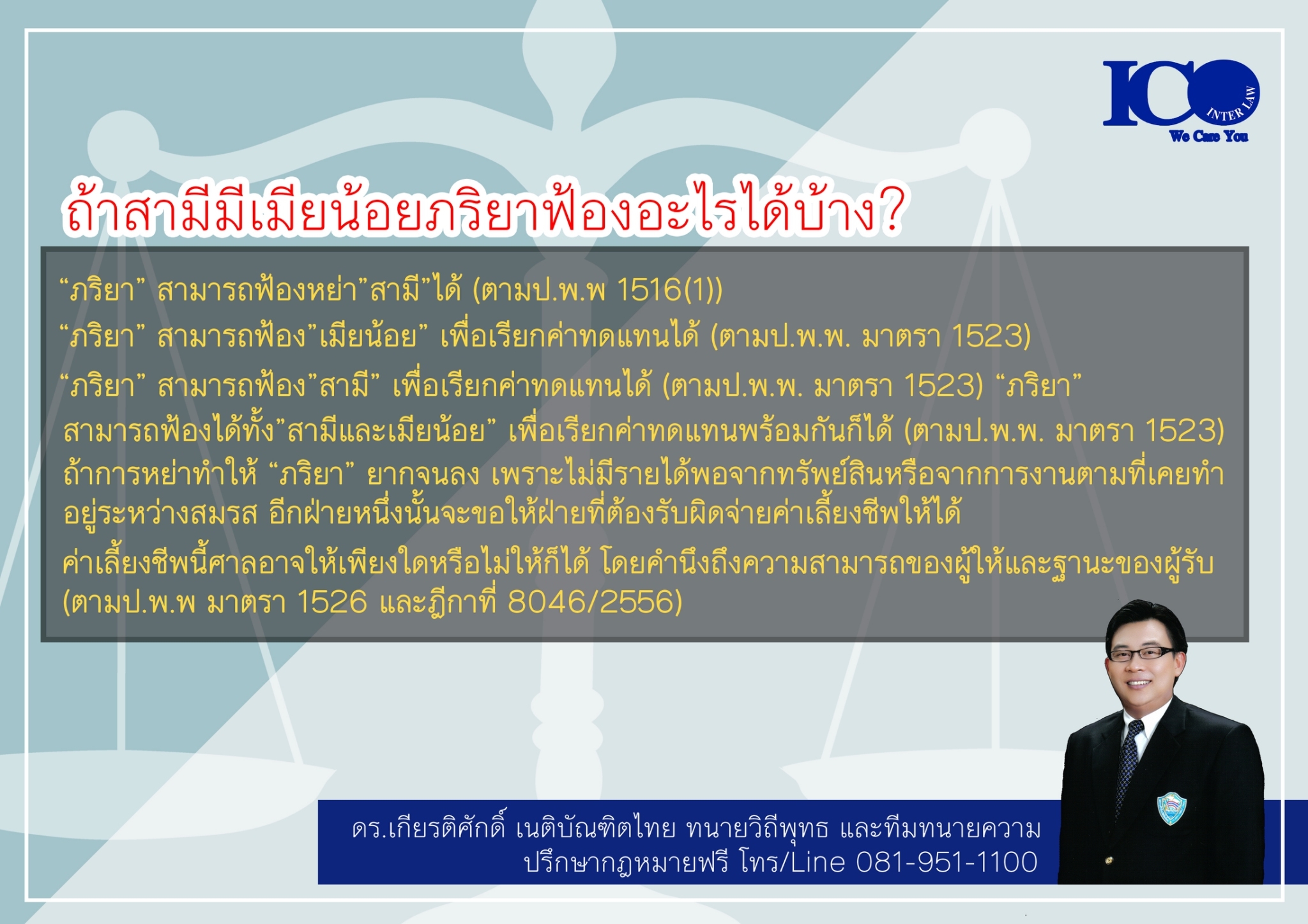 ICO INTER LAW
We Care You

ถ้าสามีมีเมียน้อยภริยาฟ้องอะไรได้บ้าง?

“ภริยา” สามารถฟ้องหย่า”สามี”ได้ (ตามป.พ.พ 1516(1))

“ภริยา” สามารถฟ้อง”เมียน้อย” เพื่อเรียกค่าทดแทนได้ (ตามป.พ.พ. มาตรา 1523)

“ภริยา” สามารถฟ้อง”สามี” เพื่อเรียกค่าทดแทนได้ (ตามป.พ.พ. มาตรา 1523) “ภริยา” สามารถฟ้องได้ทั้ง”สามีและเมียน้อย” เพื่อเรียกค่าทดแทนพร้อมกันก็ได้ (ตามป.พ.พ. มาตรา 1523) ถ้าการหย่าทำให้ “ภริยา” ยากจนลง เพราะไม่มีรายได้พอจากทรัพย์สินหรือจากการงานตามที่เคยทำอยู่ระหว่างสมรส อีกฝ่ายหนึ่งนั้นจะขอให้ฝ่ายที่ต้องรับผิดจ่ายค่าเลี้ยงชีพให้ได้

ค่าเลี้ยงชีพนี้ศาลอาจให้เพียงใดหรือไม่ให้ก็ได้ โดยคำนึงถึงความสามารถของผู้ให้และฐานะของผู้รับ (ตามป.พ.พ มาตรา 1526 และฎีกาที่ 8046/2556)

ดร.เกียรติศักดิ์ เนติบัณฑิตไทย ทนายวิถีพุทธ และทีมทนายความ
ปรึกษากฎหมายฟรี โทร/Line 081-951-1100